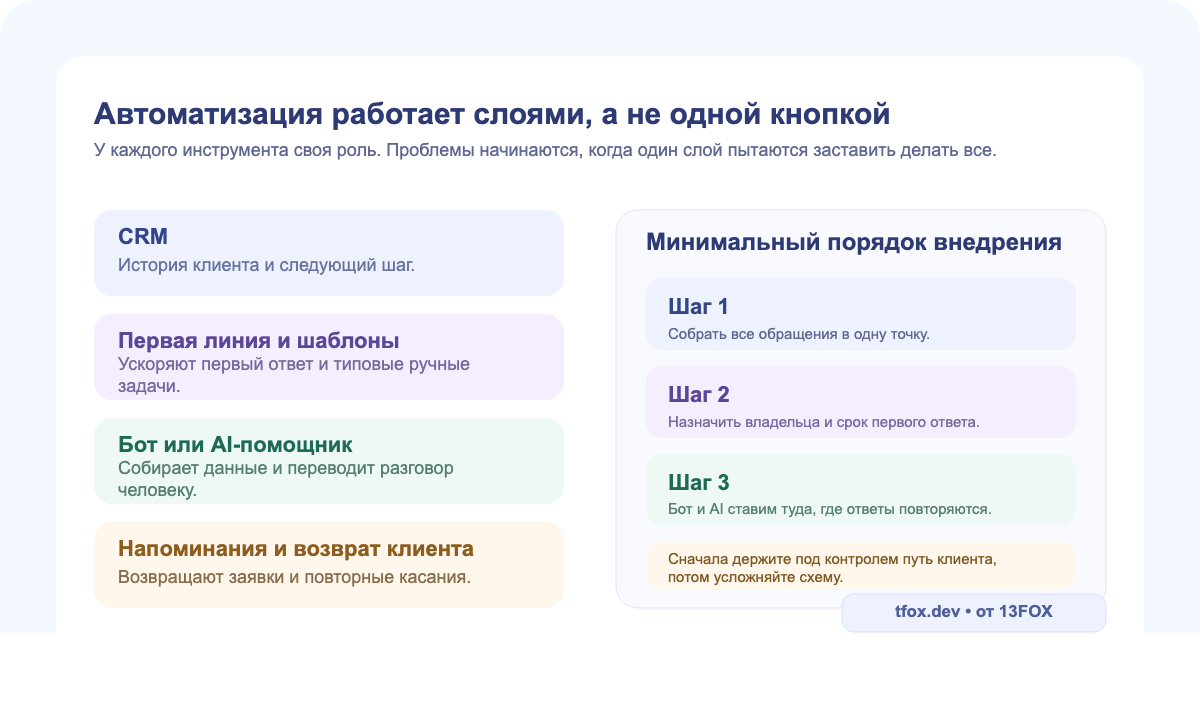 Автоматизация работает слоями, а не одной кнопкой

У каждого инструмента своя роль. Проблемы начинаются, когда один слой пытаются заставить делать все.

CRM
История клиента и следующий шаг.

Первая линия и шаблоны
Ускоряют первый ответ и типовые ручные задачи.

Бот или AI-помощник
Собирает данные и переводит разговор человеку.

Напоминания и возврат клиента
Возвращают заявки и повторные касания.

Минимальный порядок внедрения

Шаг 1
Собрать все обращения в одну точку.

Шаг 2
Назначить владельца и срок первого ответа.

Шаг 3
Бот и AI ставим туда, где ответы повторяются.

Сначала держите под контролем путь клиента, потом усложняйте схему.

tfox.dev • от 13FOX